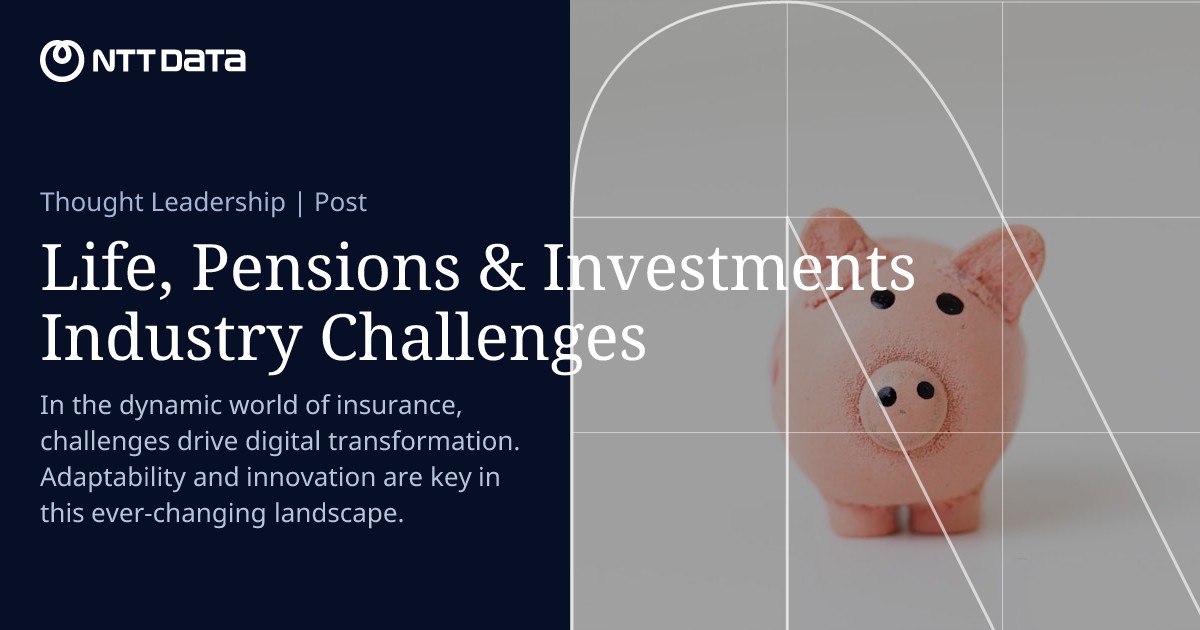 NTT DATA

Thought Leadership | Post

Life, Pensions & Investments Industry Challenges

In the dynamic world of insurance, challenges drive digital transformation. Adaptability and innovation are key in this ever-changing landscape.